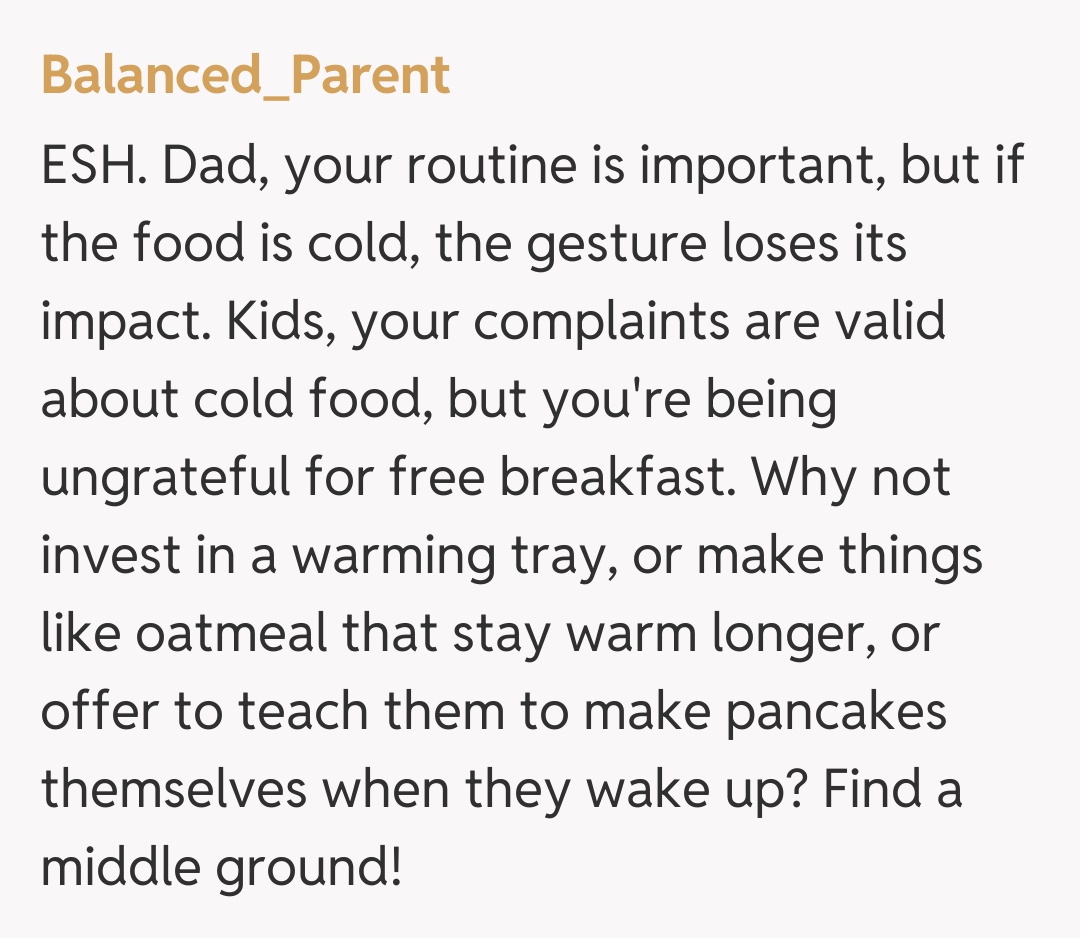 Balanced_Parent

ESH. Dad, your routine is important, but if the food is cold, the gesture loses its impact. Kids, your complaints are valid about cold food, but you're being ungrateful for free breakfast. Why not invest in a warming tray, or make things like oatmeal that stay warm longer, or offer to teach them to make pancakes themselves when they wake up? Find a middle ground!